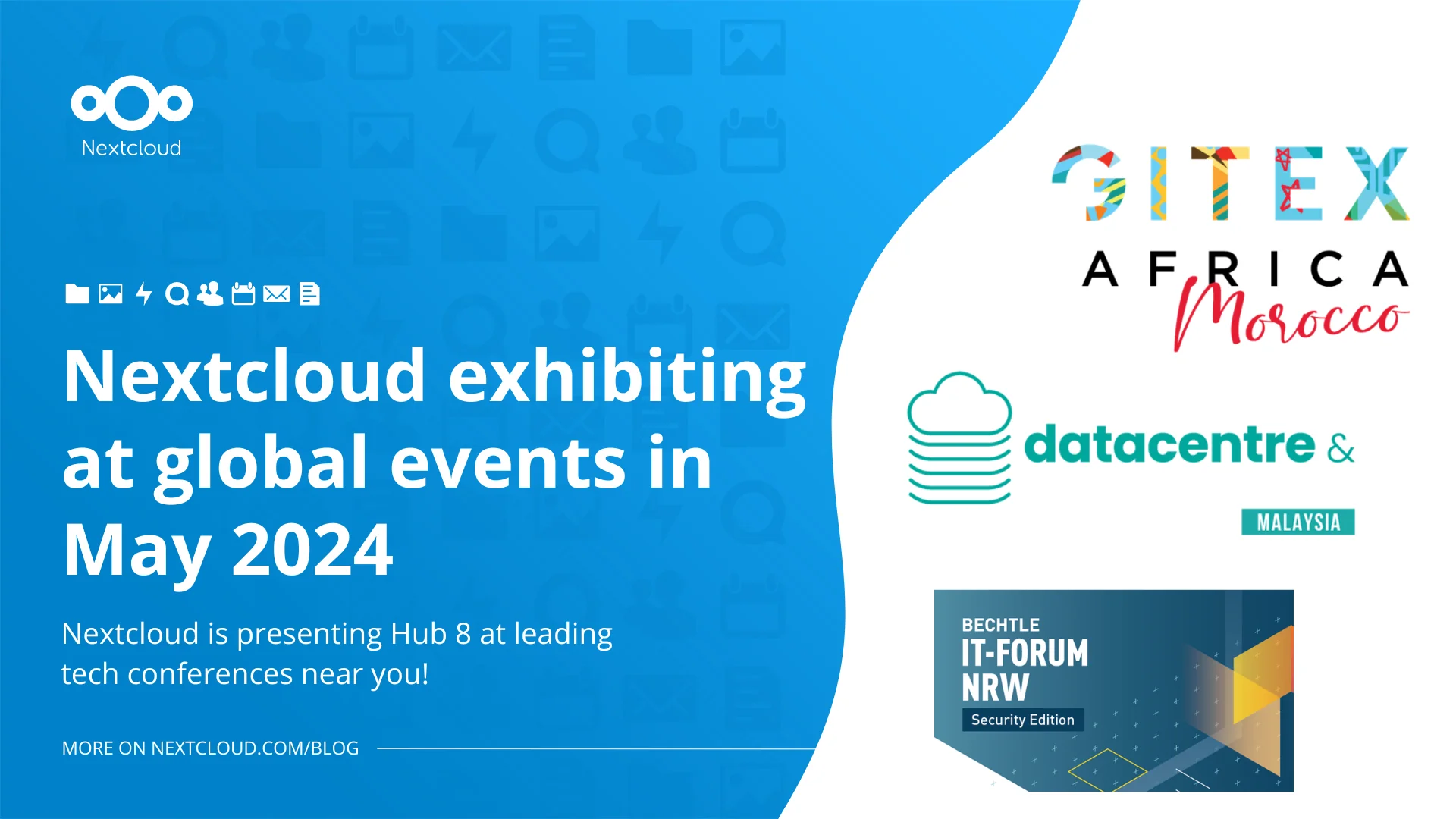 Nextcloud

Nextcloud exhibiting at global events in May 2024

Nextcloud is presenting Hub 8 at leading tech conferences near you!

MORE ON NEXTCLOUD.COM/BLOG

GITEX

AFRICA

Morocco

datacentre &

MALAYSIA

BECHTLE

IT-FORUM NRW

Security Edition